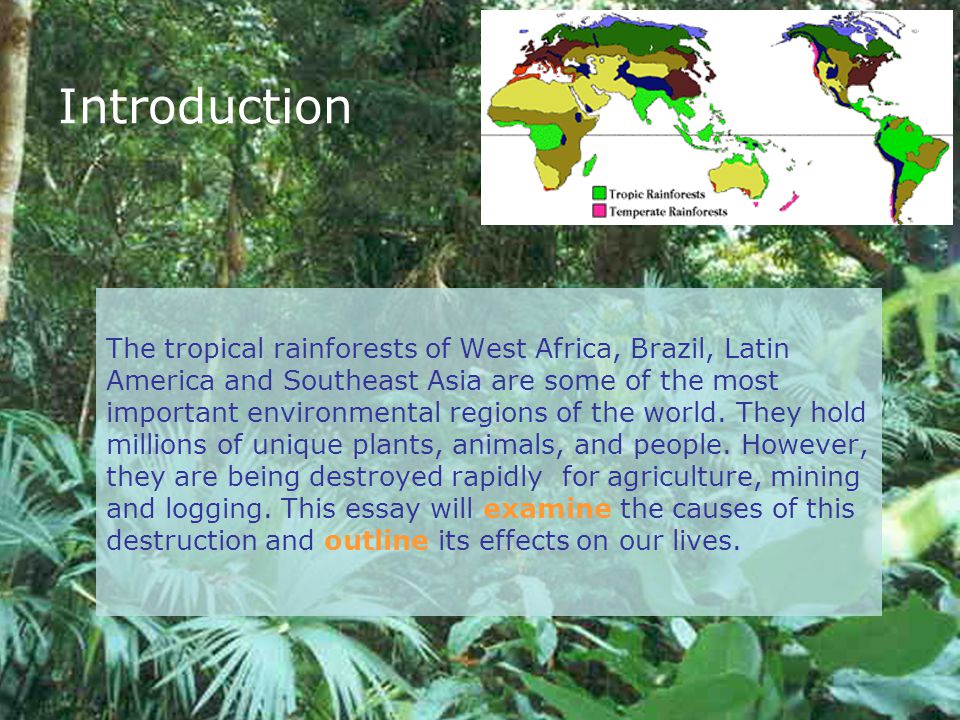 Introduction

Tropic Rainforests
Temperate Rainforests

The tropical rainforests of West Africa, Brazil, Latin America and Southeast Asia are some of the most important environmental regions of the world. They hold millions of unique plants, animals, and people. However, they are being destroyed rapidly for agriculture, mining and logging. This essay will examine the causes of this destruction and outline its effects on our lives.